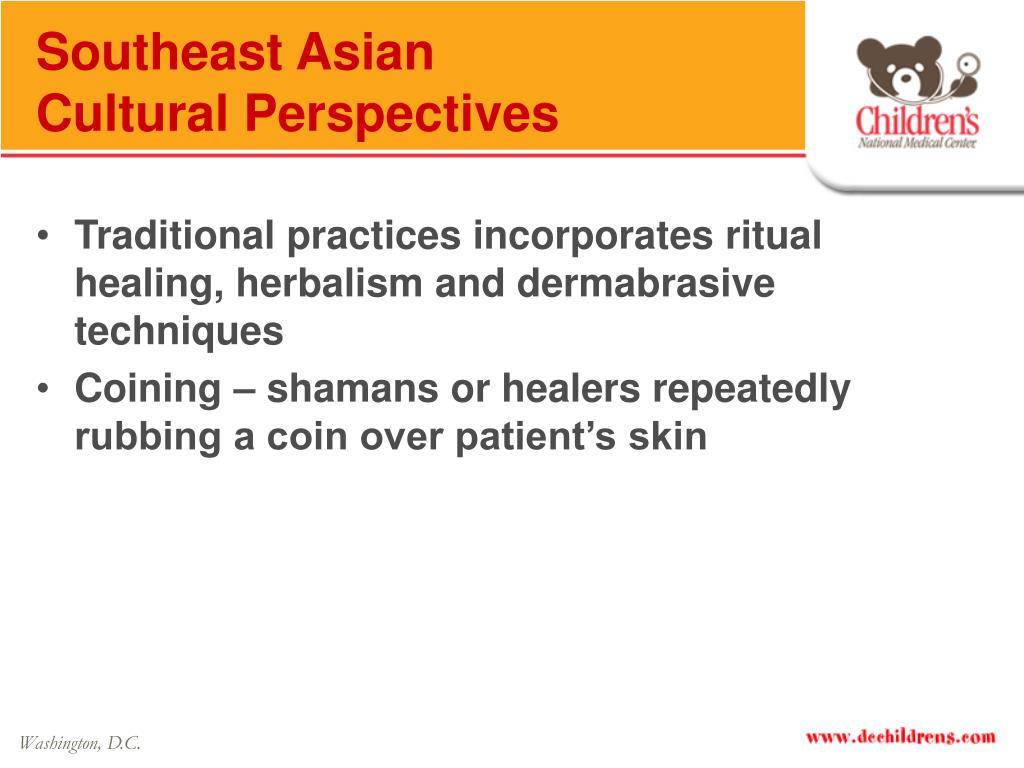 Southeast Asian
Cultural Perspectives

Children's
National Medical Center

• Traditional practices incorporates ritual healing, herbalism and dermabrasive techniques
• Coining – shamans or healers repeatedly rubbing a coin over patient's skin

Washington, D.C.

www.dcchildrens.com